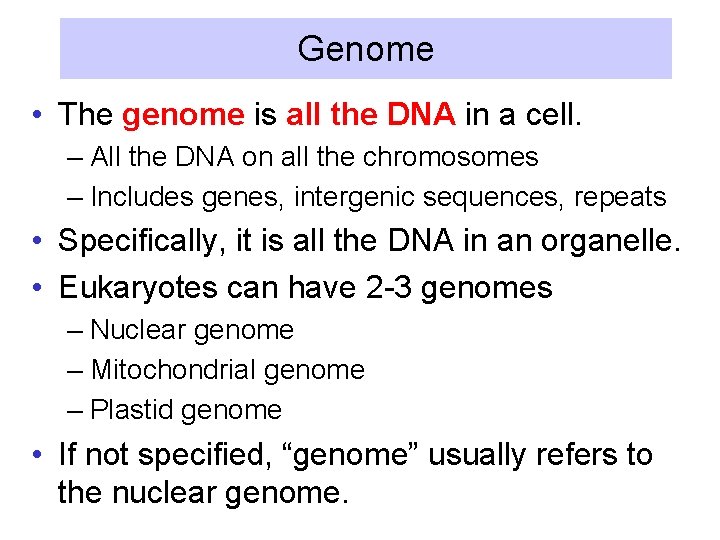 Genome

• The genome is all the DNA in a cell.
– All the DNA on all the chromosomes
– Includes genes, intergenic sequences, repeats

• Specifically, it is all the DNA in an organelle.

• Eukaryotes can have 2-3 genomes
– Nuclear genome
– Mitochondrial genome
– Plastid genome

• If not specified, “genome” usually refers to the nuclear genome.